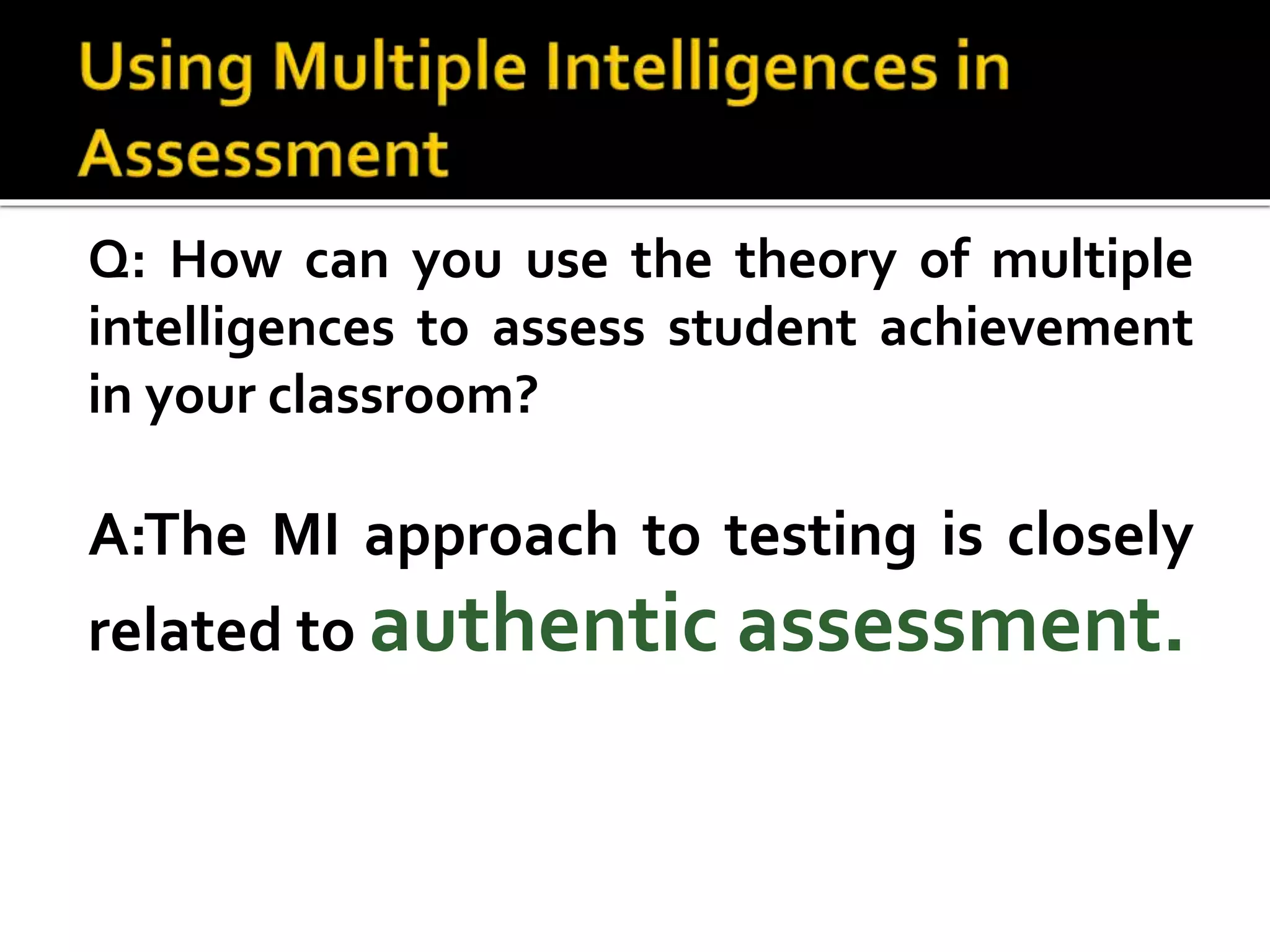 Using Multiple Intelligences in Assessment

Q: How can you use the theory of multiple intelligences to assess student achievement in your classroom?

A:The MI approach to testing is closely related to authentic assessment.